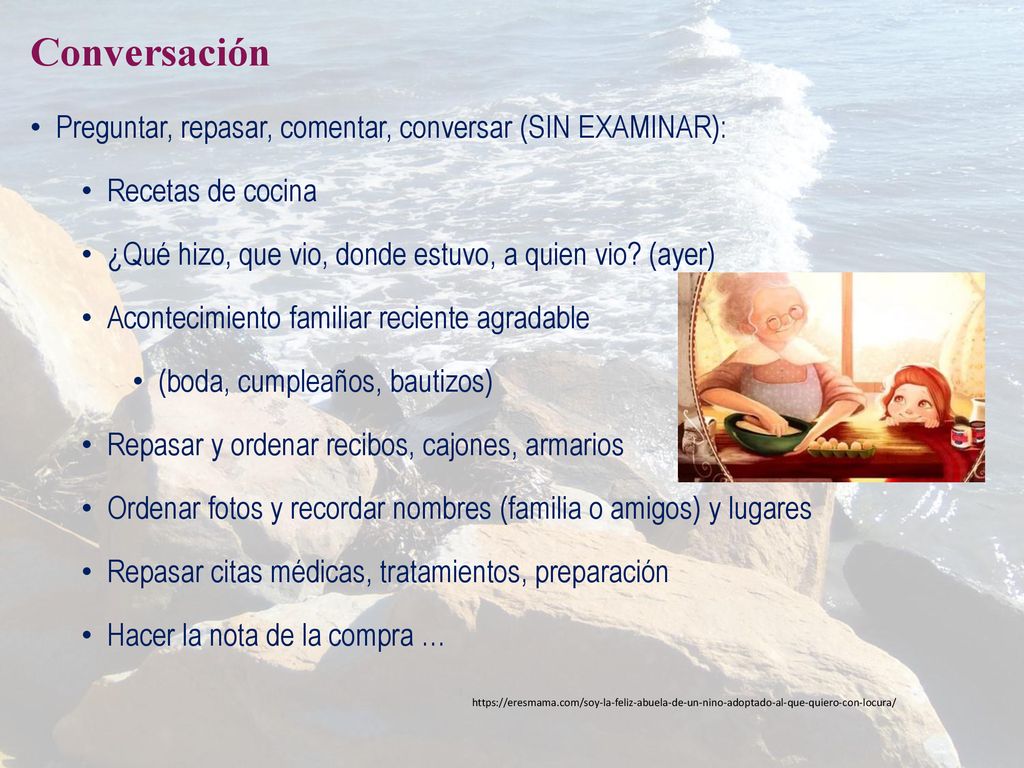 Conversación

• Preguntar, repasar, comentar, conversar (SIN EXAMINAR):

• Recetas de cocina

• ¿Qué hizo, que vio, donde estuvo, a quien vio? (ayer)

• Acontecimiento familiar reciente agradable

• (boda, cumpleaños, bautizos)

• Repasar y ordenar recibos, cajones, armarios

• Ordenar fotos y recordar nombres (familia o amigos) y lugares

• Repasar citas médicas, tratamientos, preparación

• Hacer la nota de la compra …

https://eresmama.com/soy-la-feliz-abuela-de-un-nino-adoptado-al-que-quiero-con-locura/